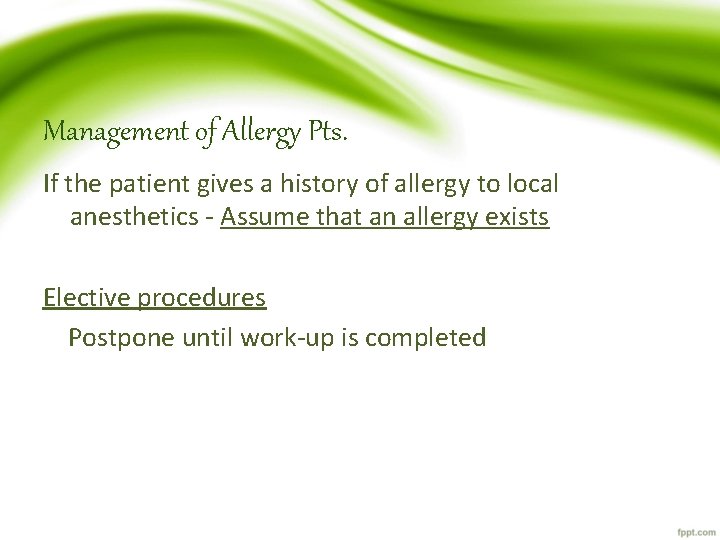 Management of Allergy Pts.

If the patient gives a history of allergy to local anesthetics - Assume that an allergy exists

Elective procedures

Postpone until work-up is completed

fppt.com